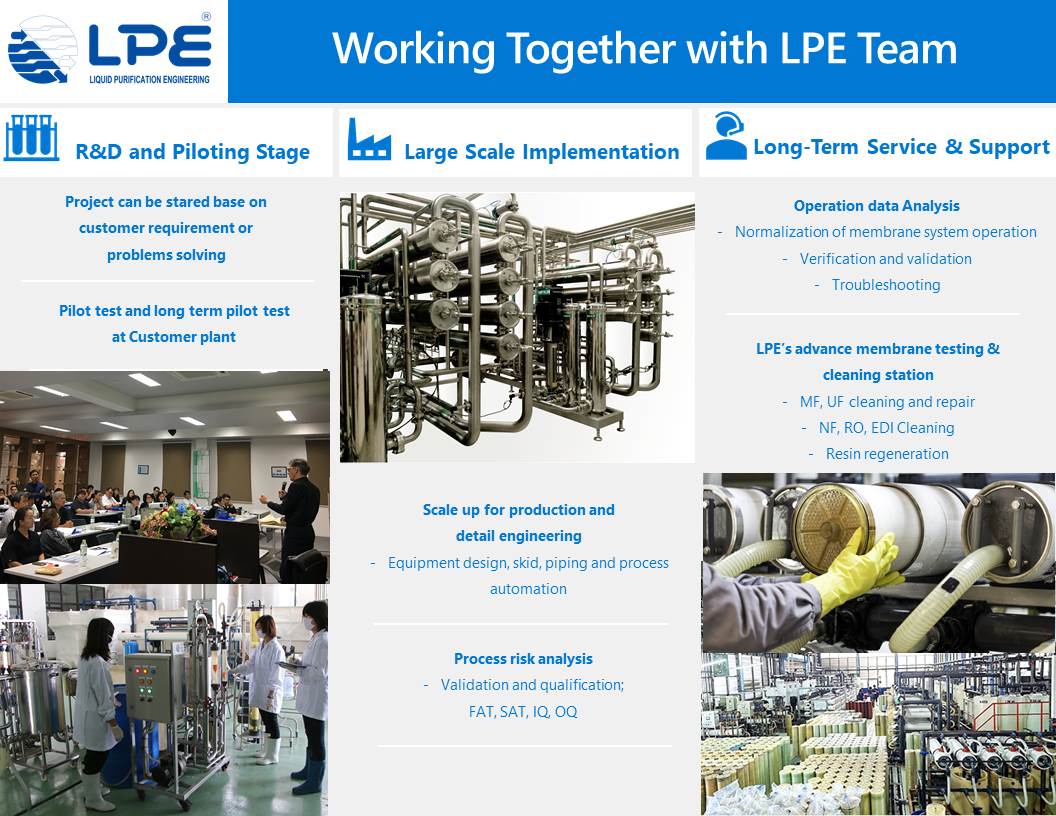 LPE®
LIQUID PURIFICATION ENGINEERING

Working Together with LPE Team

R&D and Piloting Stage

Project can be stared base on customer requirement or problems solving

Pilot test and long term pilot test at Customer plant

Large Scale Implementation

Scale up for production and detail engineering
- Equipment design, skid, piping and process automation

Process risk analysis
- Validation and qualification; FAT, SAT, IQ, OQ

Long-Term Service & Support

Operation data Analysis
- Normalization of membrane system operation
- Verification and validation
- Troubleshooting

LPE's advance membrane testing & cleaning station
- MF, UF cleaning and repair
- NF, RO, EDI Cleaning
- Resin regeneration